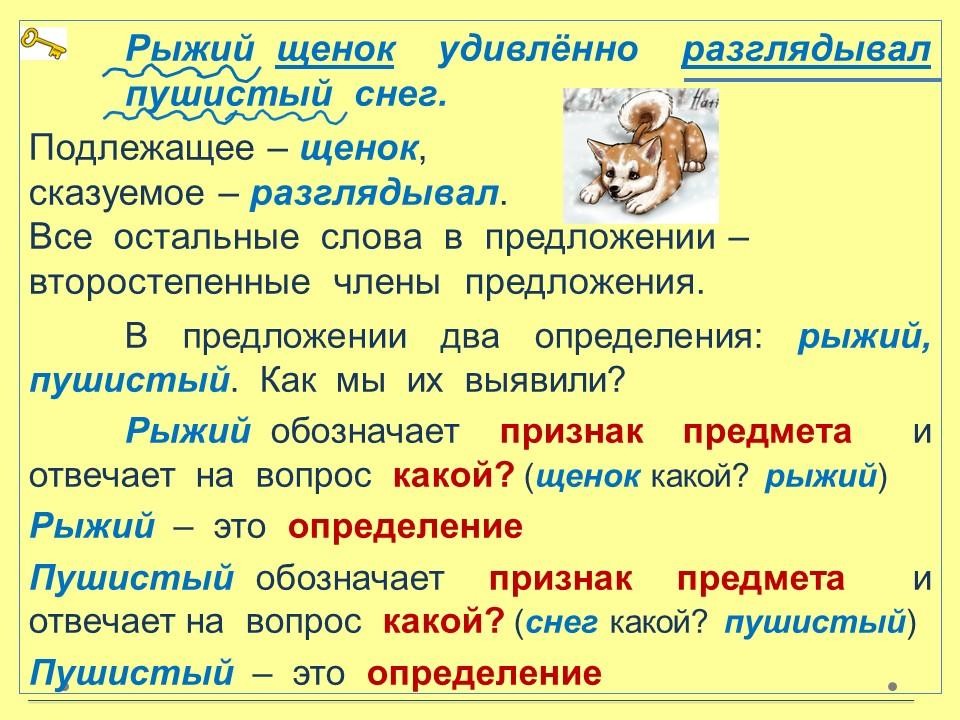 Рыжий щенок удивлённо разглядывал пушистый снег.

Подлежащее – щенок,
сказуемое – разглядывал.
Все остальные слова в предложении – второстепенные члены предложения.

В предложении два определения: рыжий, пушистый. Как мы их выявили?

Рыжий обозначает признак предмета и отвечает на вопрос какой? (щенок какой? рыжий)

Рыжий – это определение

Пушистый обозначает признак предмета и отвечает на вопрос какой? (снег какой? пушистый)

Пушистый – это определение